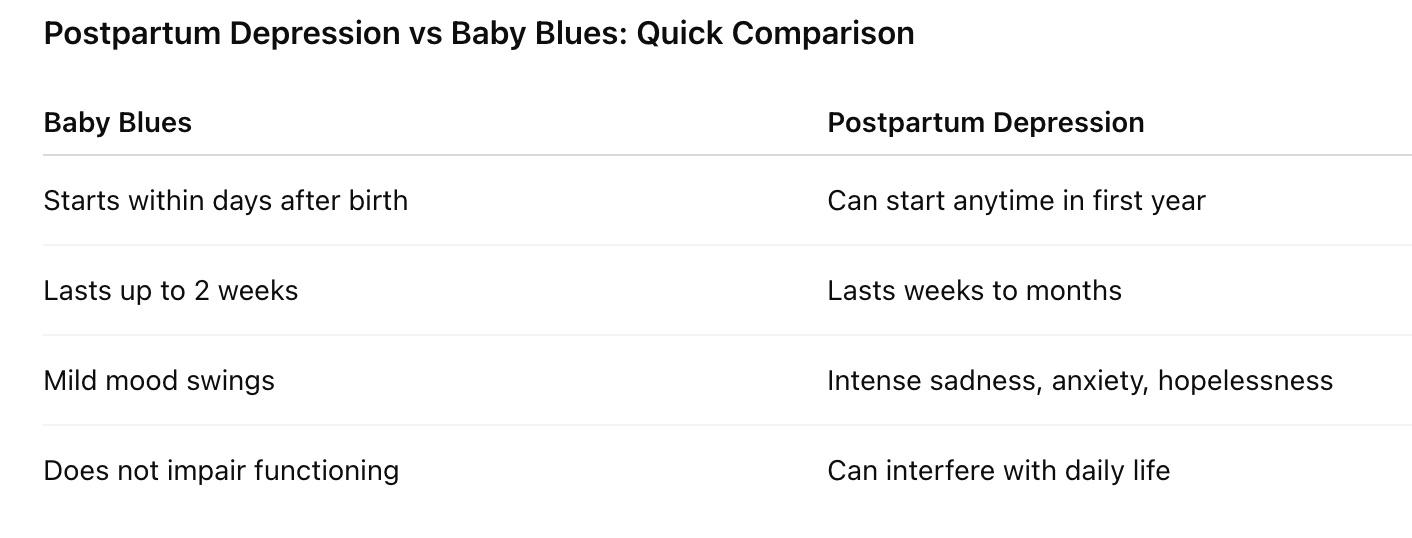 Postpartum Depression vs Baby Blues: Quick Comparison

| Baby Blues | Postpartum Depression |
|---|---|
| Starts within days after birth | Can start anytime in first year |
| Lasts up to 2 weeks | Lasts weeks to months |
| Mild mood swings | Intense sadness, anxiety, hopelessness |
| Does not impair functioning | Can interfere with daily life |